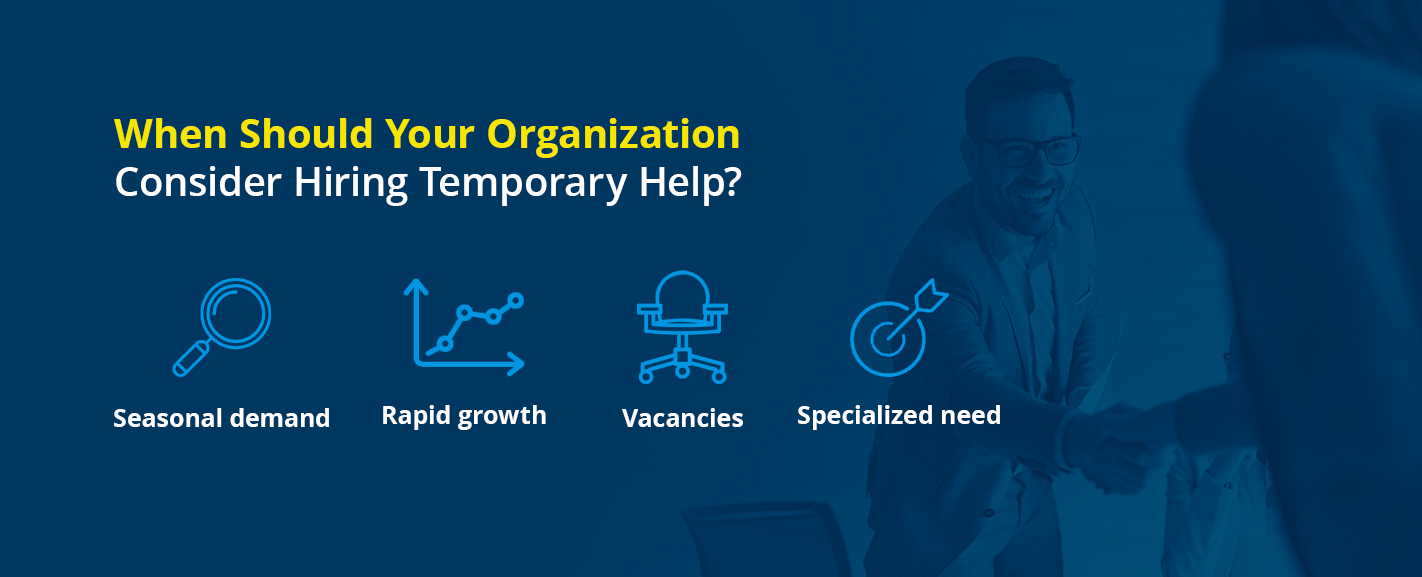 When Should Your Organization Consider Hiring Temporary Help?

Seasonal demand

Rapid growth

Vacancies

Specialized need